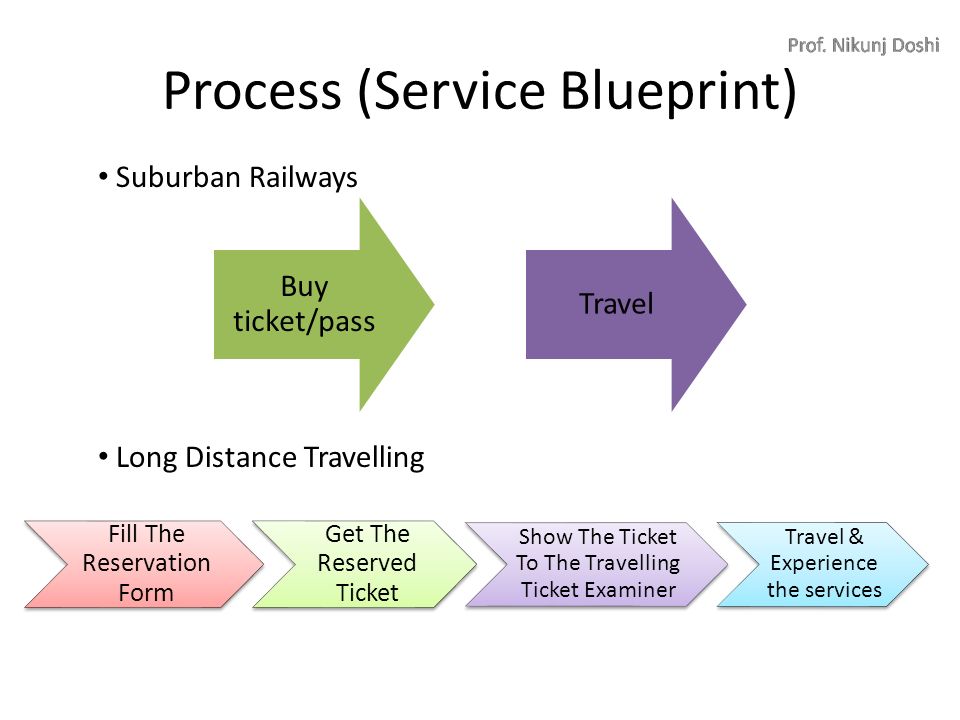 Prof. Nikunj Doshi

Process (Service Blueprint)

• Suburban Railways

Buy ticket/pass

Travel

• Long Distance Travelling

Fill The Reservation Form

Get The Reserved Ticket

Show The Ticket To The Travelling Ticket Examiner

Travel & Experience the services